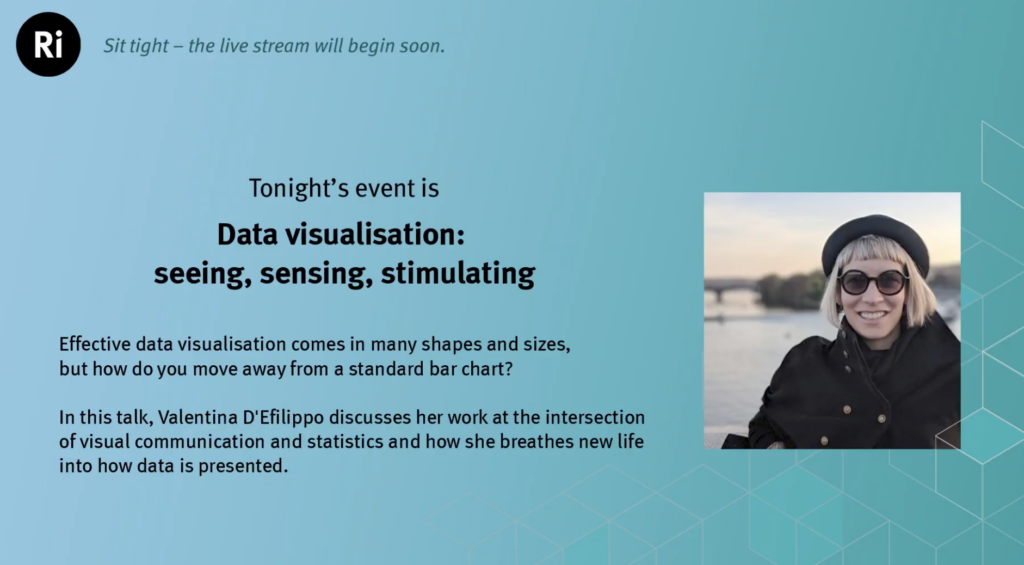 Ri

Sit tight – the live stream will begin soon.

Tonight's event is

Data visualisation: seeing, sensing, stimulating

Effective data visualisation comes in many shapes and sizes, but how do you move away from a standard bar chart?

In this talk, Valentina D'Efilippo discusses her work at the intersection of visual communication and statistics and how she breathes new life into how data is presented.